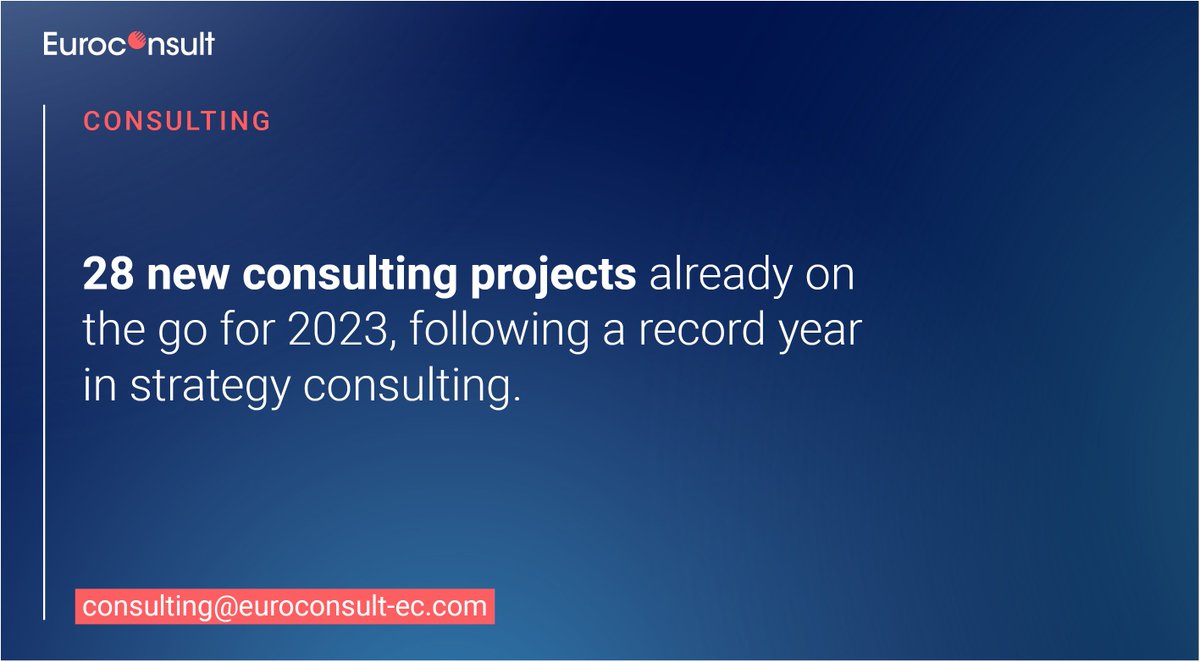 Euroconsult

CONSULTING

28 new consulting projects already on the go for 2023, following a record year in strategy consulting.

consulting@euroconsult-ec.com